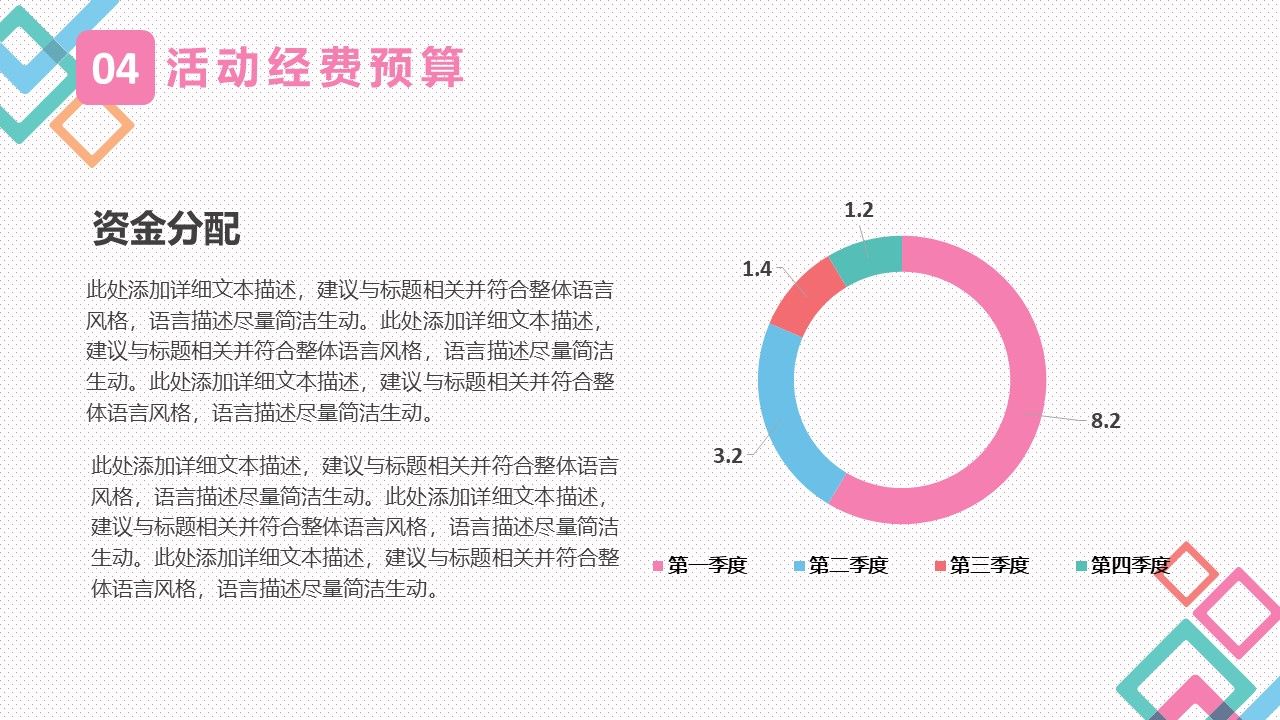 04 活动经费预算

资金分配

此处添加详细文本描述，建议与标题相关并符合整体语言风格，语言描述尽量简洁生动。此处添加详细文本描述，建议与标题相关并符合整体语言风格，语言描述尽量简洁生动。此处添加详细文本描述，建议与标题相关并符合整体语言风格，语言描述尽量简洁生动。

此处添加详细文本描述，建议与标题相关并符合整体语言风格，语言描述尽量简洁生动。此处添加详细文本描述，建议与标题相关并符合整体语言风格，语言描述尽量简洁生动。此处添加详细文本描述，建议与标题相关并符合整体语言风格，语言描述尽量简洁生动。

1.2
1.4
8.2
3.2

第一季度 第二季度 第三季度 第四季度